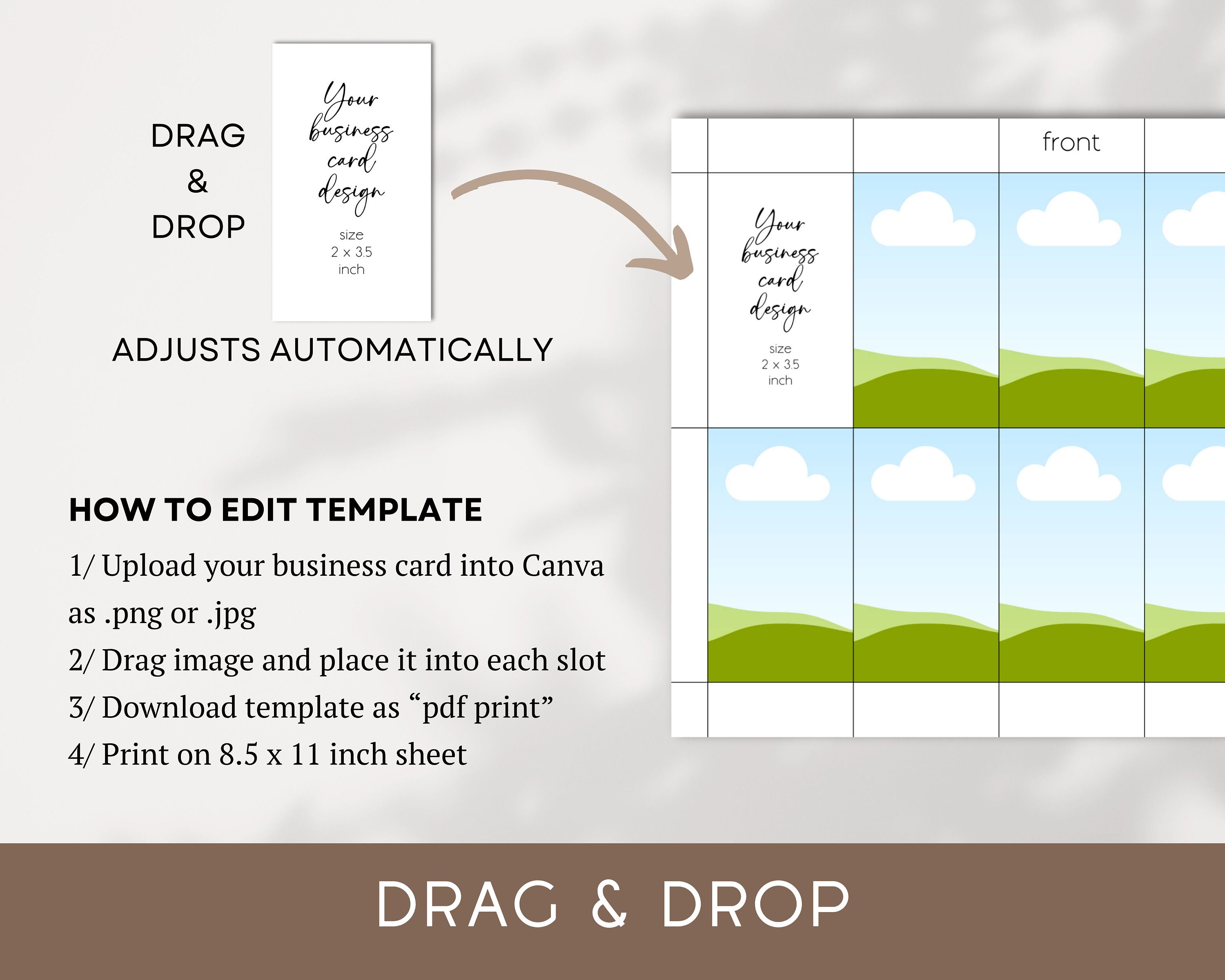 DRAG
&
DROP

Your business card design

size
2 x 3.5
inch

ADJUSTS AUTOMATICALLY

front

Your business card design

size
2 x 3.5
inch

HOW TO EDIT TEMPLATE

1/ Upload your business card into Canva as .png or .jpg
2/ Drag image and place it into each slot
3/ Download template as “pdf print”
4/ Print on 8.5 x 11 inch sheet

DRAG & DROP